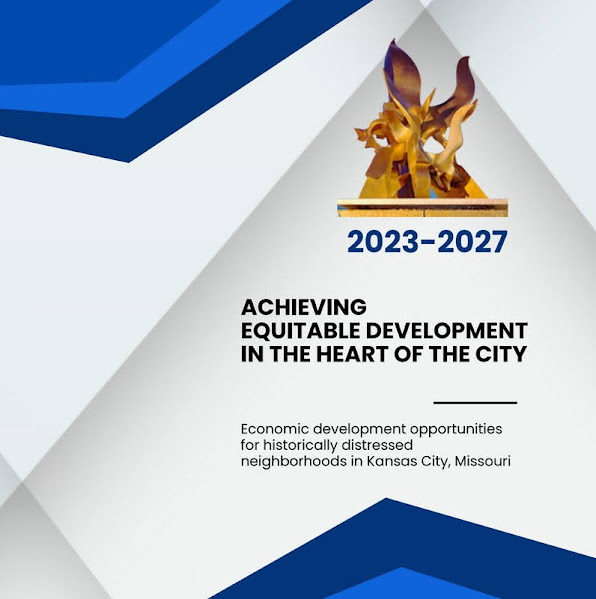 2023-2027

ACHIEVING EQUITABLE DEVELOPMENT IN THE HEART OF THE CITY

Economic development opportunities for historically distressed neighborhoods in Kansas City, Missouri